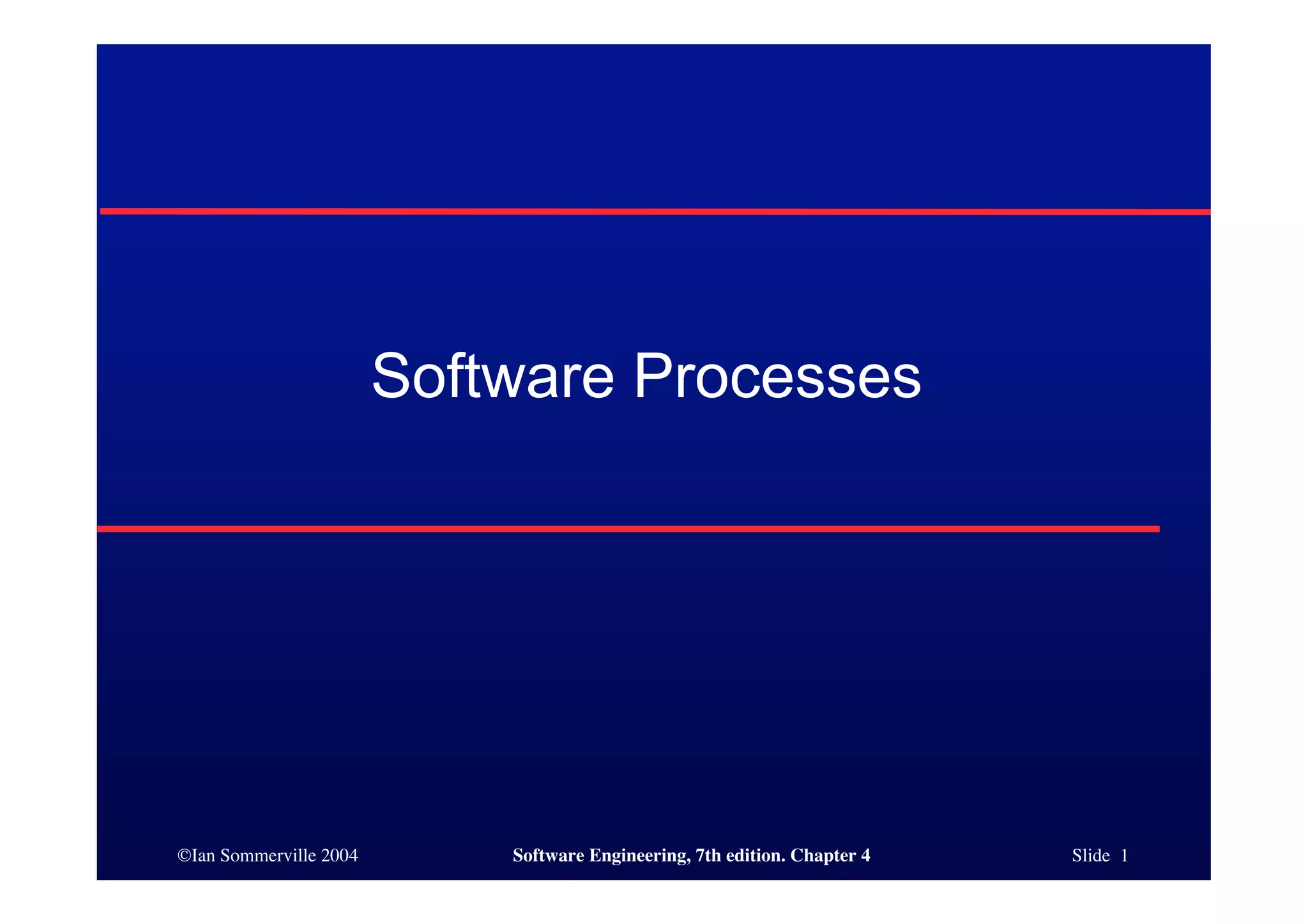 Software Processes

©Ian Sommerville 2004

Software Engineering, 7th edition. Chapter 4

Slide 1